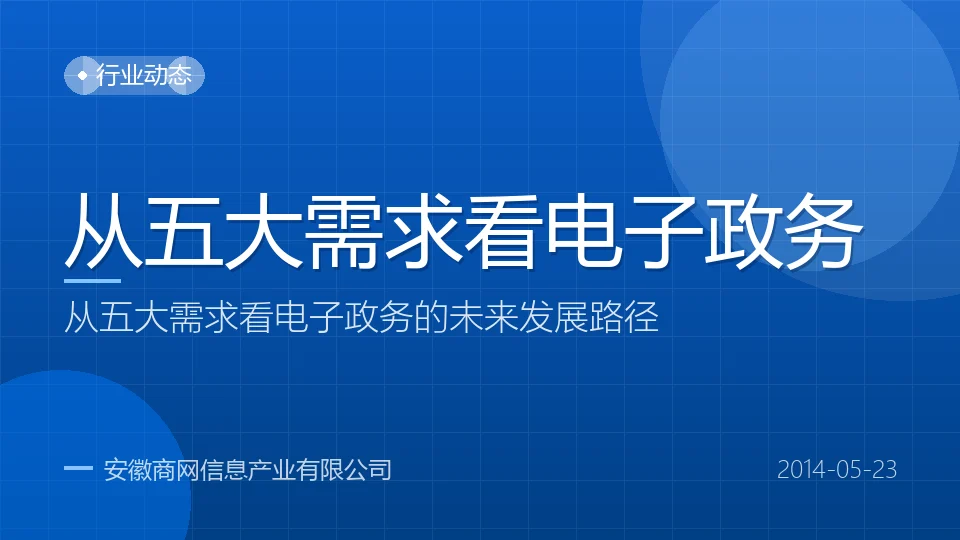 行业动态

从五大需求看电子政务

从五大需求看电子政务的未来发展路径

安徽商网信息产业有限公司

2014-05-23